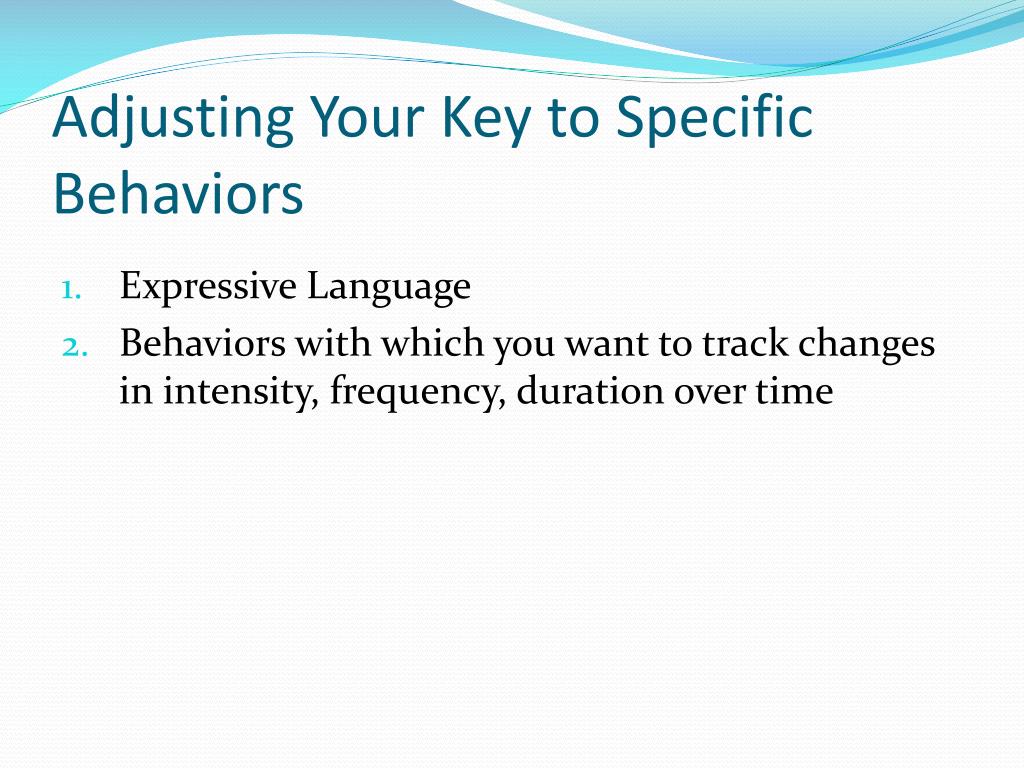 Adjusting Your Key to Specific Behaviors

1. Expressive Language
2. Behaviors with which you want to track changes in intensity, frequency, duration over time